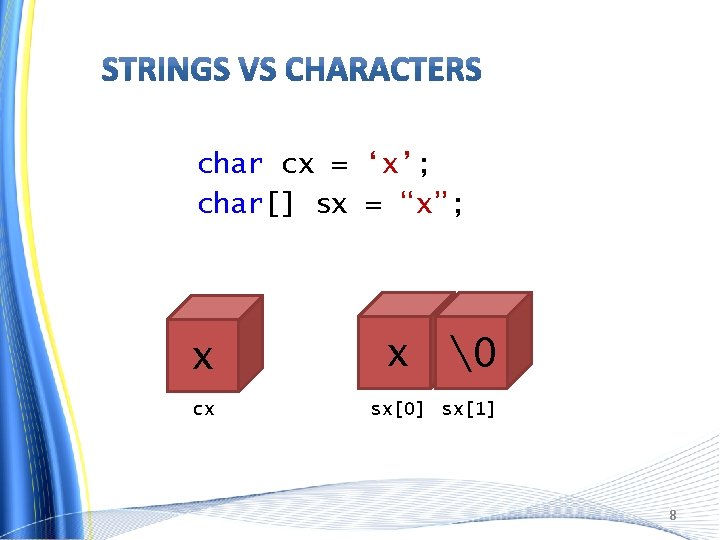 STRINGS VS CHARACTERS

char cx = ‘x’;
char[] sx = “x”;

x

cx

x \0

sx[0] sx[1]

8